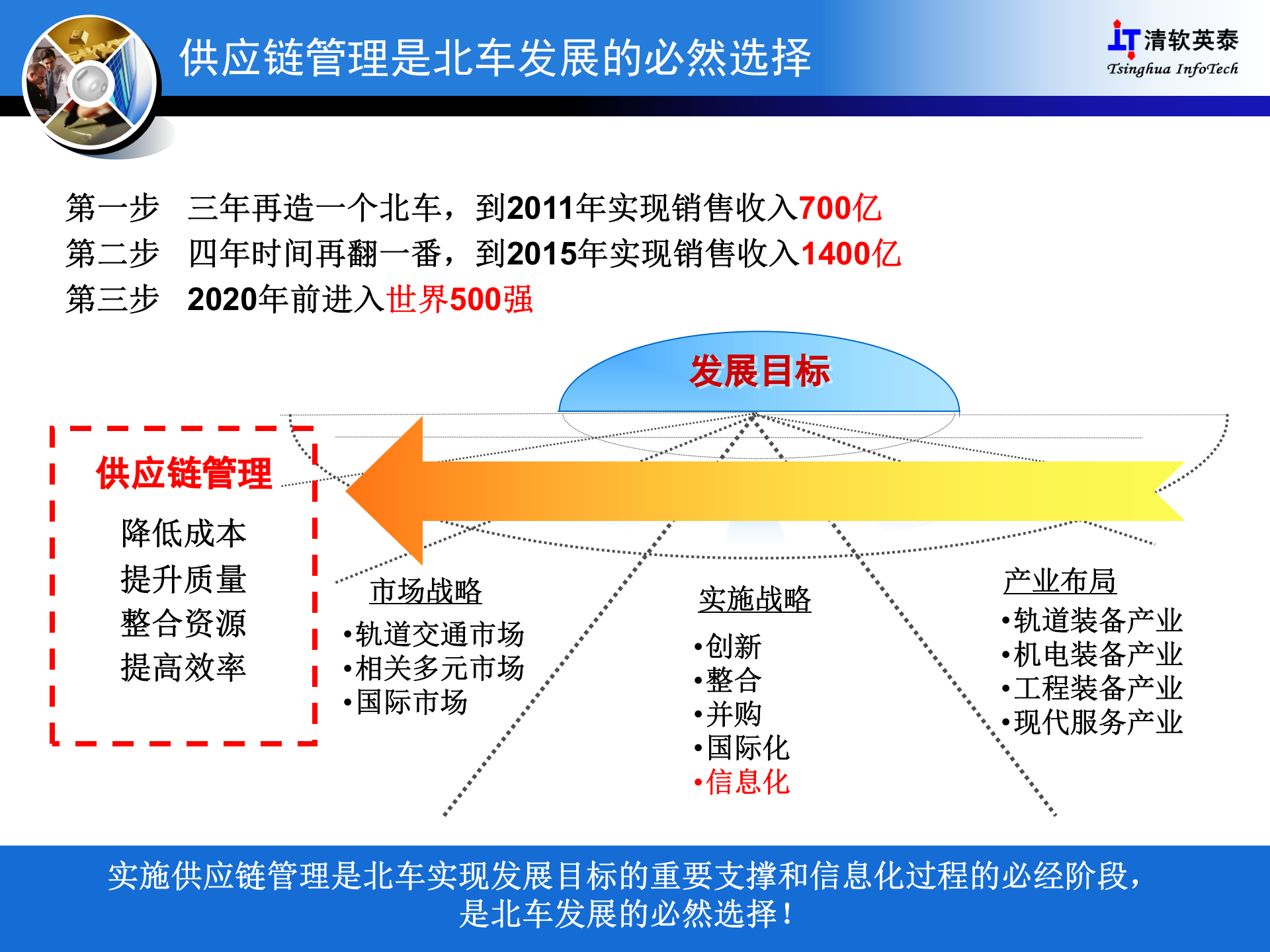 供应链管理是北车发展的必然选择

清软英泰
Tsinghua InfoTech

第一步　三年再造一个北车，到2011年实现销售收入700亿
第二步　四年时间再翻一番，到2015年实现销售收入1400亿
第三步　2020年前进入世界500强

发展目标

供应链管理
降低成本
提升质量
整合资源
提高效率

市场战略
•轨道交通市场
•相关多元市场
•国际市场

实施战略
•创新
•整合
•并购
•国际化
•信息化

产业布局
•轨道装备产业
•机电装备产业
•工程装备产业
•现代服务产业

实施供应链管理是北车实现发展目标的重要支撑和信息化过程的必经阶段，是北车发展的必然选择！